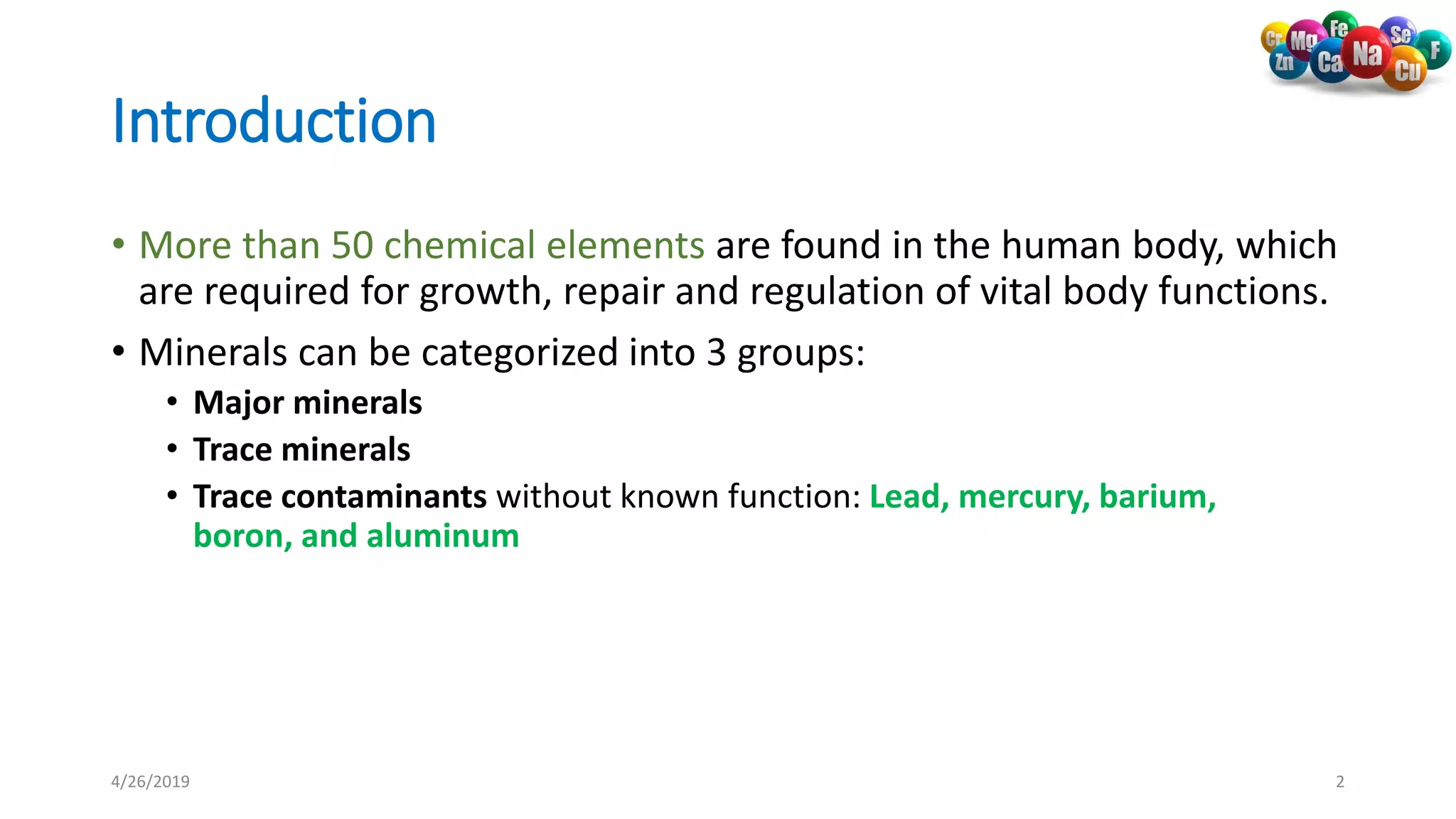 Cr Mg Fe Se F Zn Ca Na Cu

Introduction

• More than 50 chemical elements are found in the human body, which are required for growth, repair and regulation of vital body functions.

• Minerals can be categorized into 3 groups:
  • Major minerals
  • Trace minerals
  • Trace contaminants without known function: Lead, mercury, barium, boron, and aluminum

4/26/2019

2